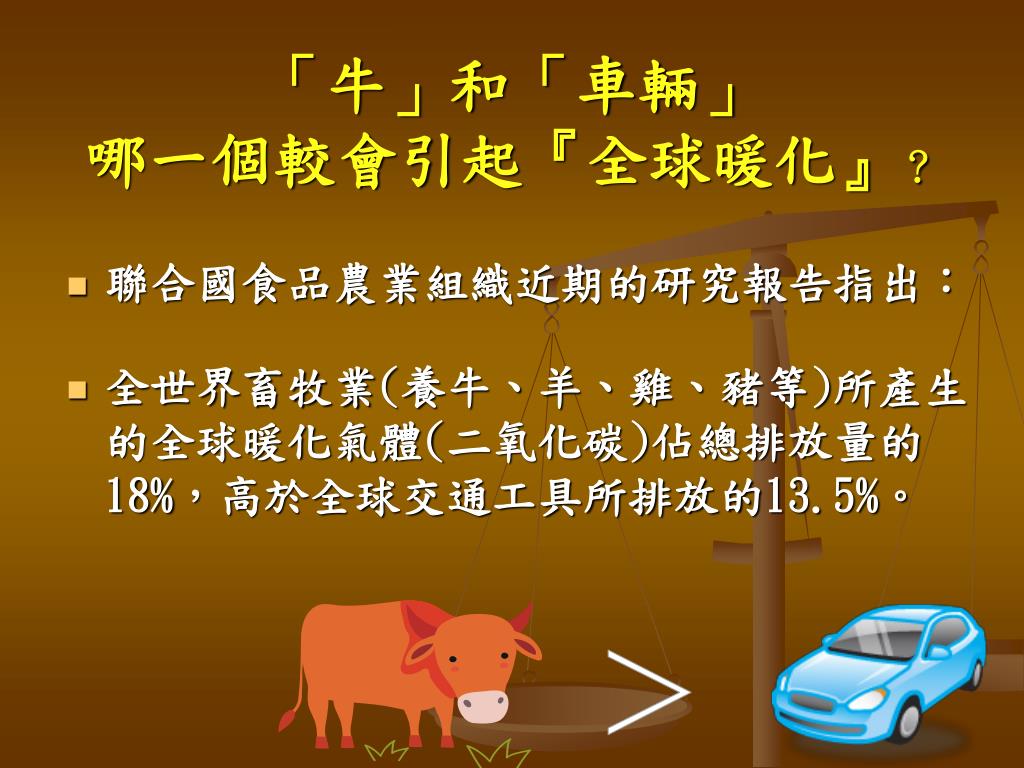 「牛」和「車輛」
哪一個較會引起『全球暖化』？

聯合國食品農業組織近期的研究報告指出：

全世界畜牧業(養牛、羊、雞、豬等)所產生的全球暖化氣體(二氧化碳)佔總排放量的18%，高於全球交通工具所排放的13.5%。

>